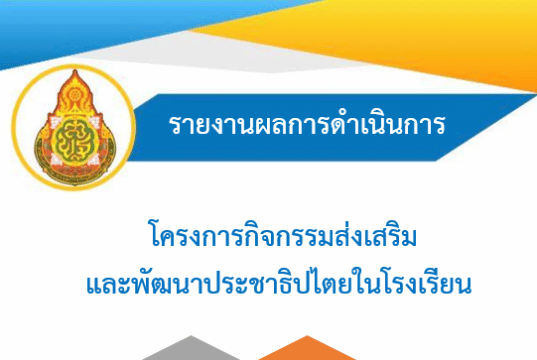 รายงานผลการดำเนินการ

โครงการกิจกรรมส่งเสริม
และพัฒนาประชาธิปไตยในโรงเรียน